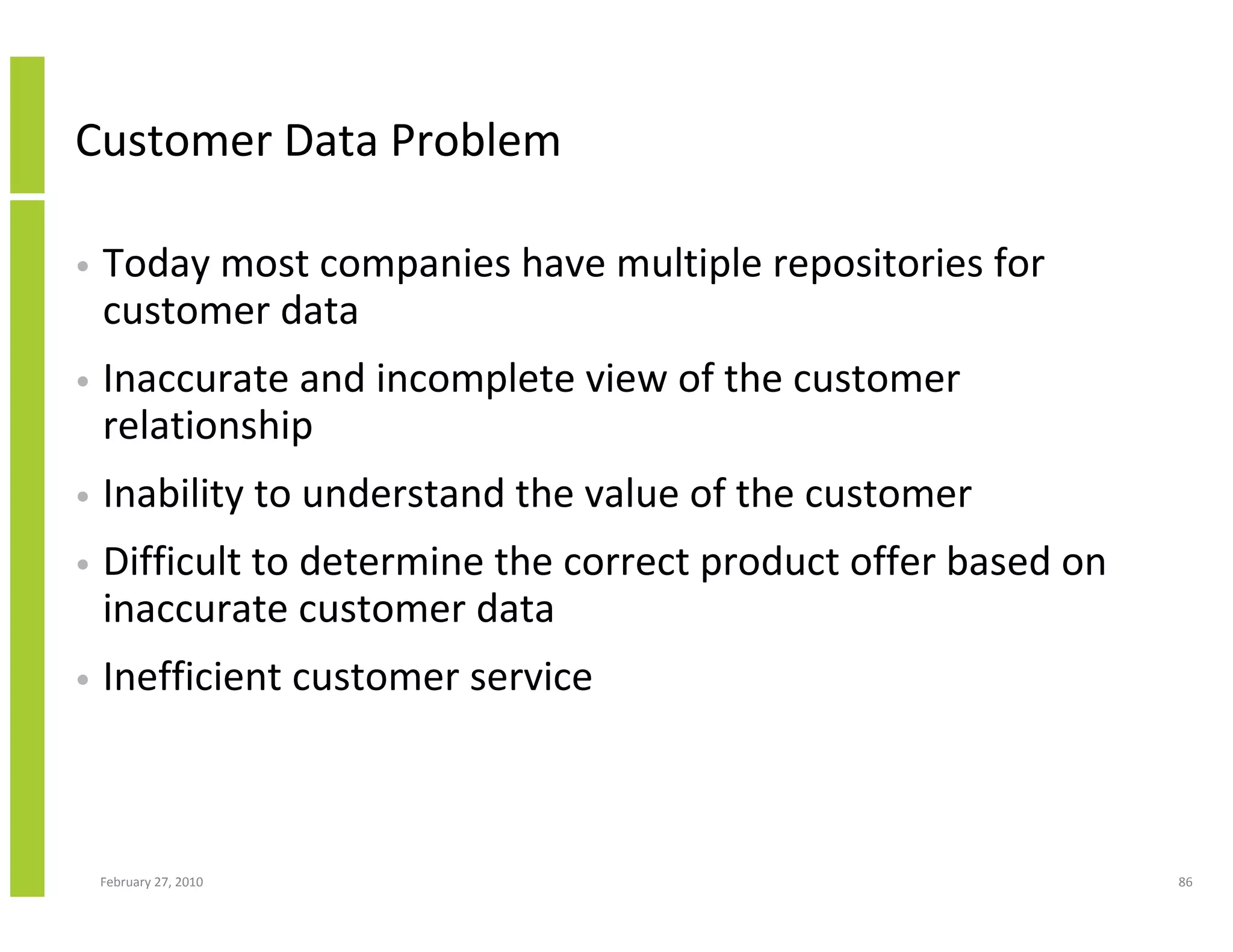 Customer Data Problem

• Today most companies have multiple repositories for customer data

• Inaccurate and incomplete view of the customer relationship

• Inability to understand the value of the customer

• Difficult to determine the correct product offer based on inaccurate customer data

• Inefficient customer service

February 27, 2010

86